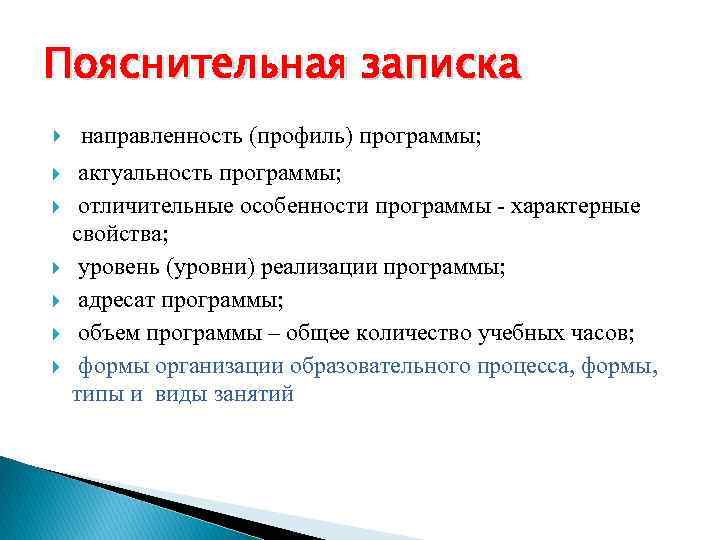 Пояснительная записка

направленность (профиль) программы;

актуальность программы;

отличительные особенности программы - характерные свойства;

уровень (уровни) реализации программы;

адресат программы;

объем программы – общее количество учебных часов;

формы организации образовательного процесса, формы, типы и виды занятий